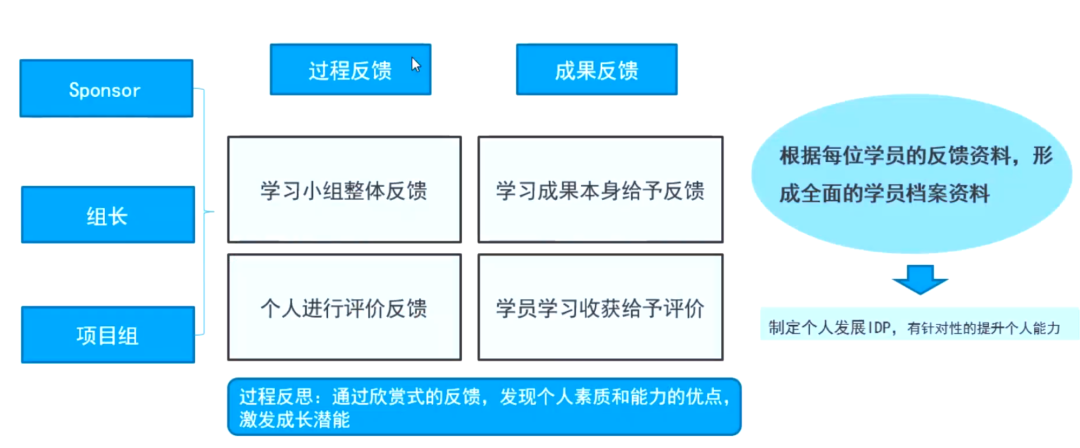 Sponsor

组长

项目组

过程反馈

成果反馈

学习小组整体反馈

学习成果本身给予反馈

个人进行评价反馈

学员学习收获给予评价

过程反思：通过欣赏式的反馈，发现个人素质和能力的优点，激发成长潜能

根据每位学员的反馈资料，形成全面的学员档案资料

制定个人发展IDP，有针对性的提升个人能力